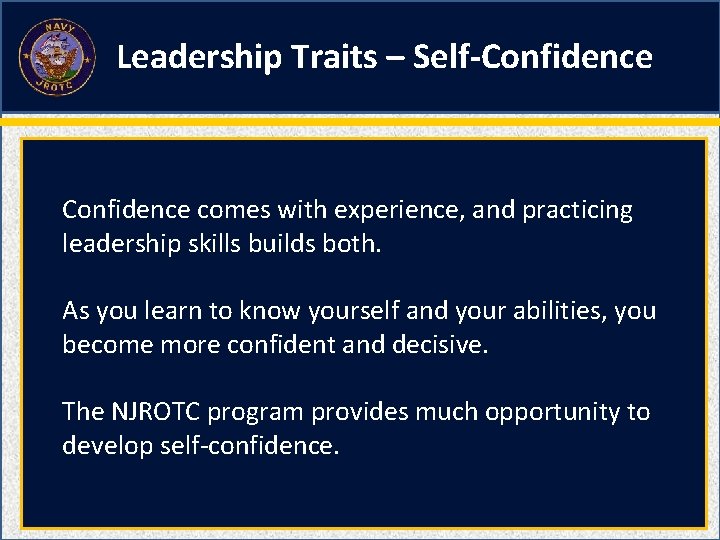 NAVY
JROTC

Leadership Traits – Self-Confidence

Confidence comes with experience, and practicing leadership skills builds both.

As you learn to know yourself and your abilities, you become more confident and decisive.

The NJROTC program provides much opportunity to develop self-confidence.